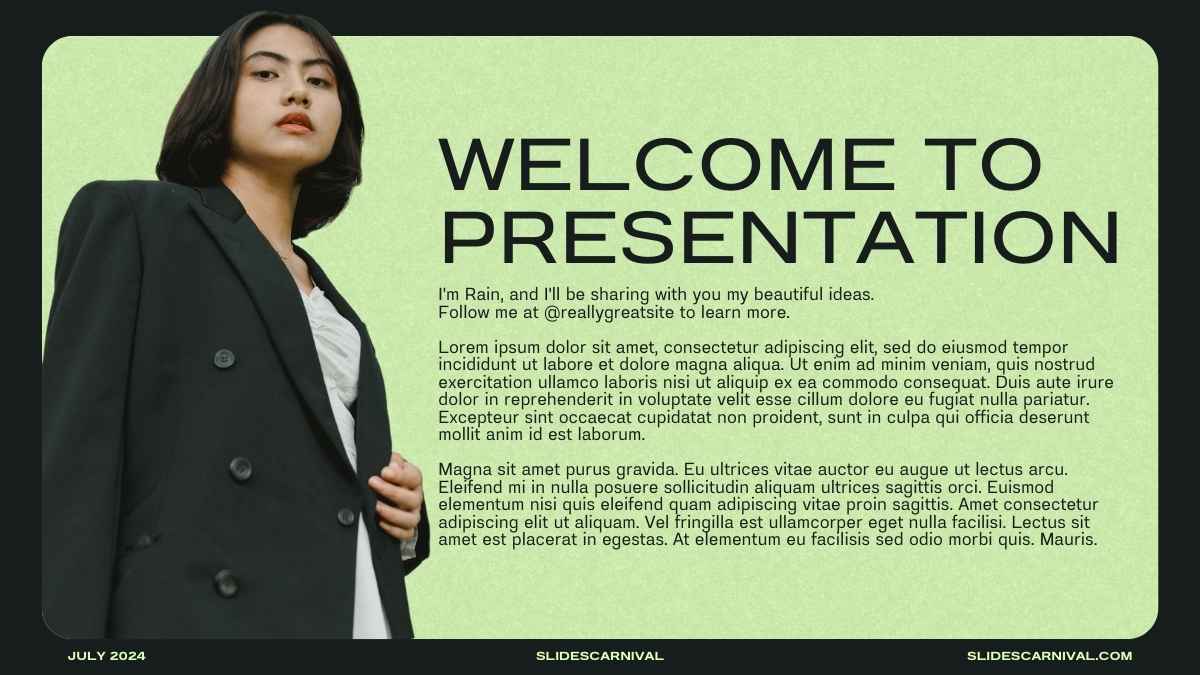 WELCOME TO PRESENTATION

I'm Rain, and I'll be sharing with you my beautiful ideas.
Follow me at @reallygreatsite to learn more.

Lorem ipsum dolor sit amet, consectetur adipiscing elit, sed do eiusmod tempor incididunt ut labore et dolore magna aliqua. Ut enim ad minim veniam, quis nostrud exercitation ullamco laboris nisi ut aliquip ex ea commodo consequat. Duis aute irure dolor in reprehenderit in voluptate velit esse cillum dolore eu fugiat nulla pariatur. Excepteur sint occaecat cupidatat non proident, sunt in culpa qui officia deserunt mollit anim id est laborum.

Magna sit amet purus gravida. Eu ultrices vitae auctor eu augue ut lectus arcu. Eleifend mi in nulla posuere sollicitudin aliquam ultrices sagittis orci. Euismod elementum nisi quis eleifend quam adipiscing vitae proin sagittis. Amet consectetur adipiscing elit ut aliquam. Vel fringilla est ullamcorper eget nulla facilisi. Lectus sit amet est placerat in egestas. At elementum eu facilisis sed odio morbi quis. Mauris.

JULY 2024

SLIDESCARNIVAL

SLIDESCARNIVAL.COM